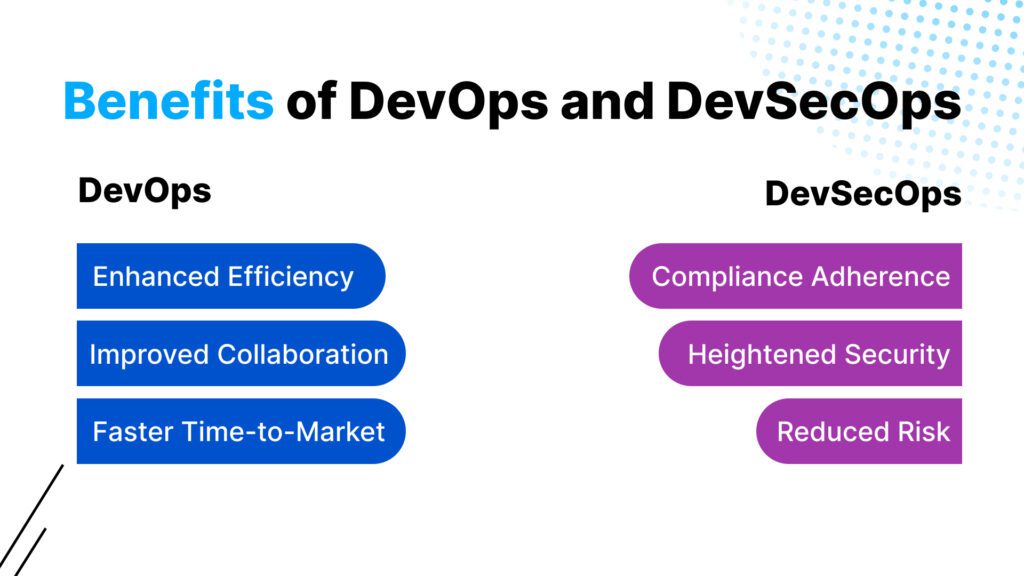 Benefits of DevOps and DevSecOps

DevOps

Enhanced Efficiency

Improved Collaboration

Faster Time-to-Market

DevSecOps

Compliance Adherence

Heightened Security

Reduced Risk